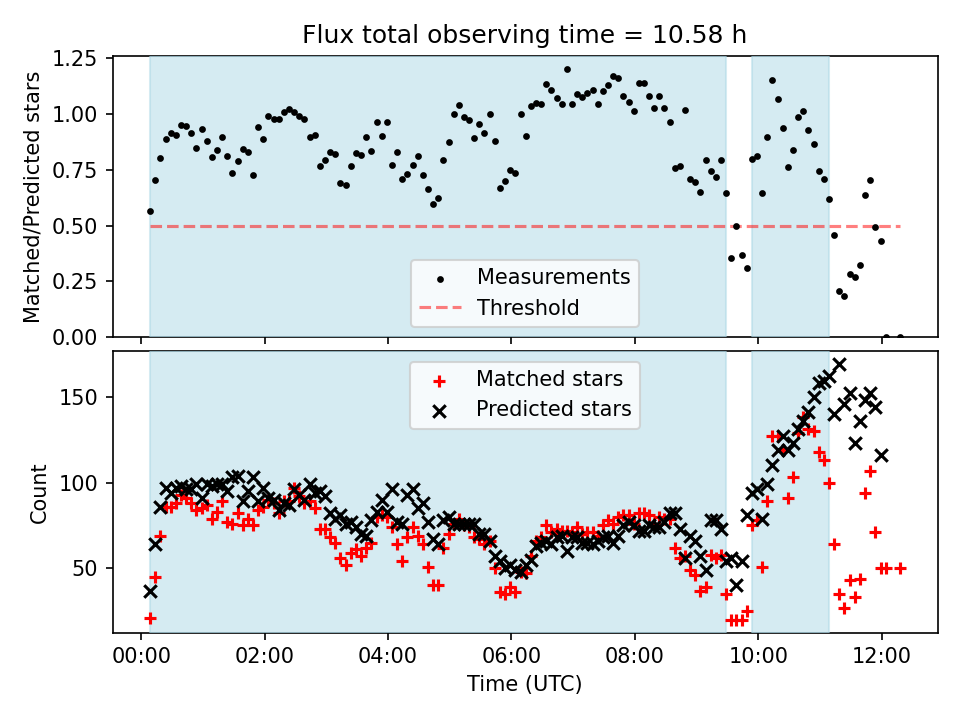 Flux total observing time = 10.58 h

Matched/Predicted stars

1.25
1.00
0.75
0.50
0.25
0.00

Measurements
Threshold

Count

150
100
50

Matched stars
Predicted stars

00:00
02:00
04:00
06:00
08:00
10:00
12:00

Time (UTC)